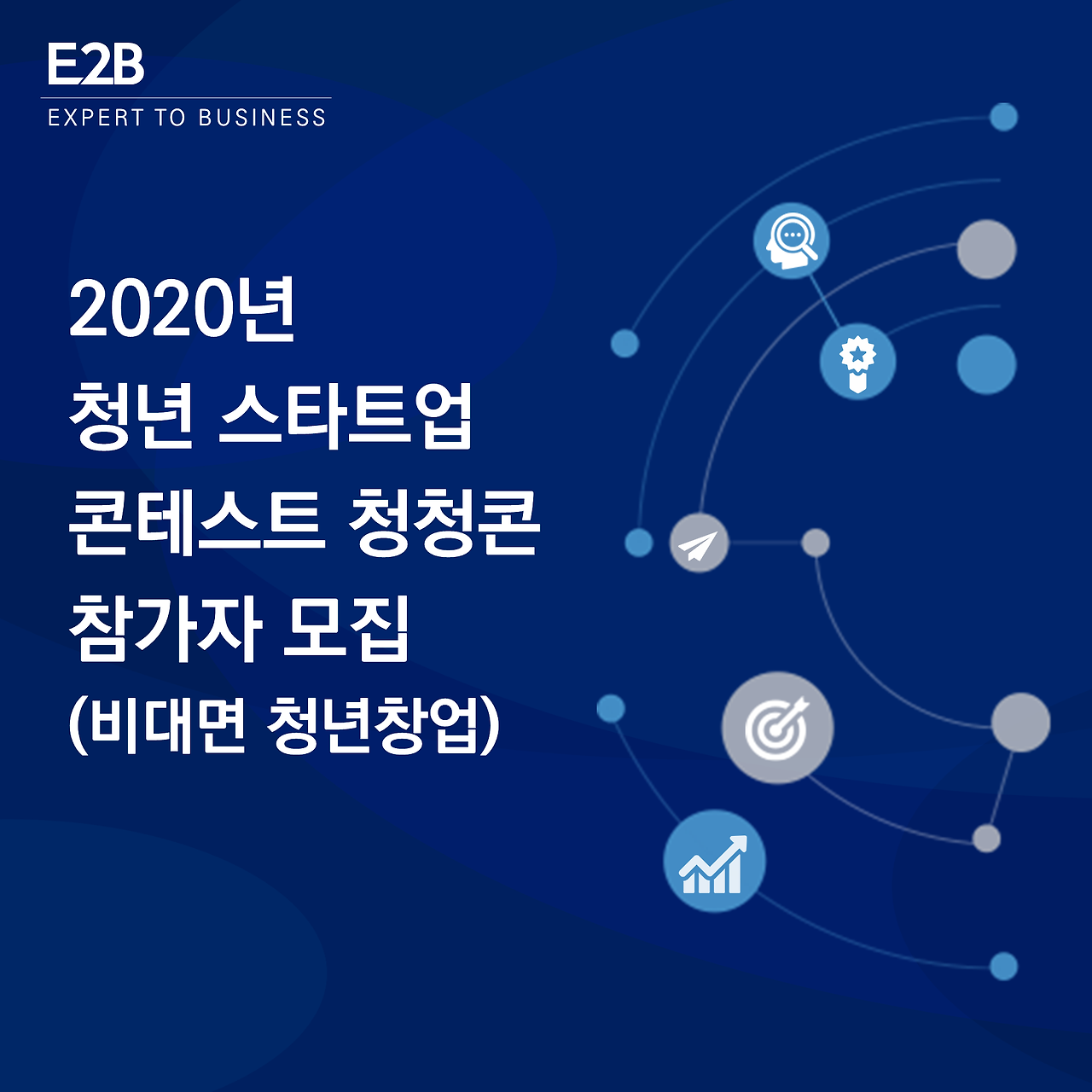 E2B
EXPERT TO BUSINESS

2020년
청년 스타트업
콘테스트 청청콘
참가자 모집
(비대면 청년창업)